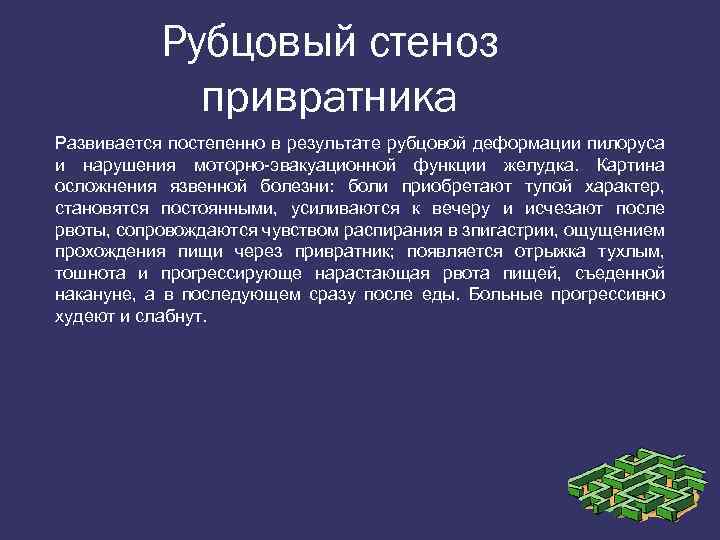 Рубцовый стеноз привратника

Развивается постепенно в результате рубцовой деформации пилоруса и нарушения моторно-эвакуационной функции желудка. Картина осложнения язвенной болезни: боли приобретают тупой характер, становятся постоянными, усиливаются к вечеру и исчезают после рвоты, сопровождаются чувством распирания в эпигастрии, ощущением прохождения пищи через привратник; появляется отрыжка тухлым, тошнота и прогрессирующе нарастающая рвота пищей, съеденной накануне, а в последующем сразу после еды. Больные прогрессивно худеют и слабнут.